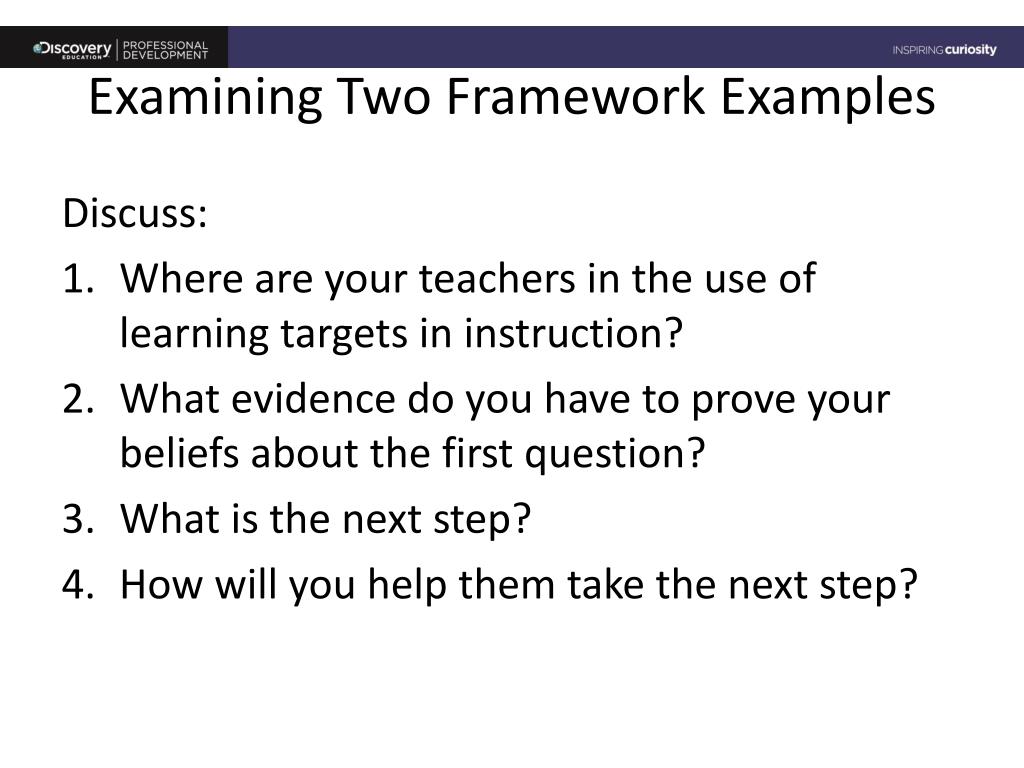 Discovery EDUCATION | PROFESSIONAL DEVELOPMENT

INSPIRING curiosity

Examining Two Framework Examples

Discuss:

1. Where are your teachers in the use of learning targets in instruction?
2. What evidence do you have to prove your beliefs about the first question?
3. What is the next step?
4. How will you help them take the next step?